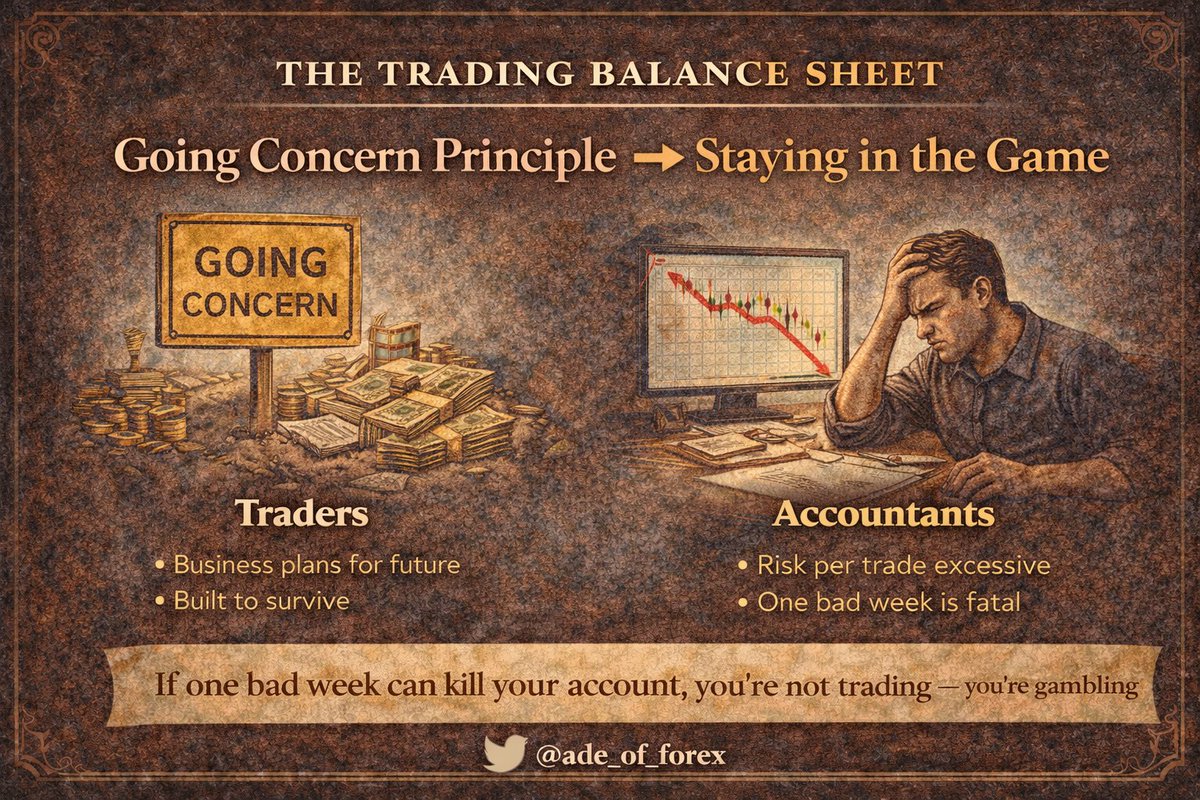 THE TRADING BALANCE SHEET

Going Concern Principle → Staying in the Game

GOING CONCERN

Traders
• Business plans for future
• Built to survive

Accountants
• Risk per trade excessive
• One bad week is fatal

If one bad week can kill your account, you're not trading — you're gambling

@ade_of_forex